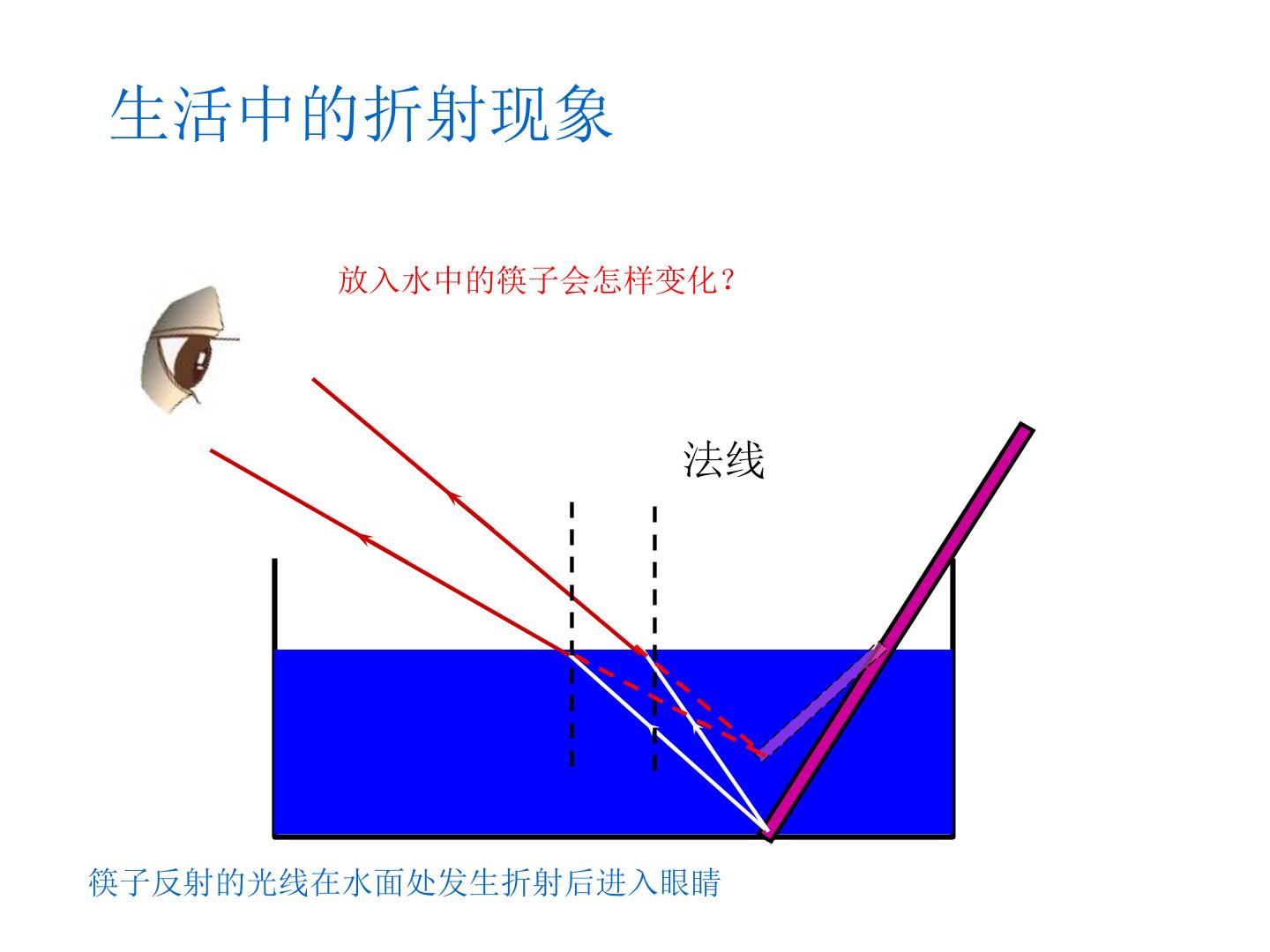 生活中的折射现象

放入水中的筷子会怎样变化？

法线

筷子反射的光线在水面处发生折射后进入眼睛